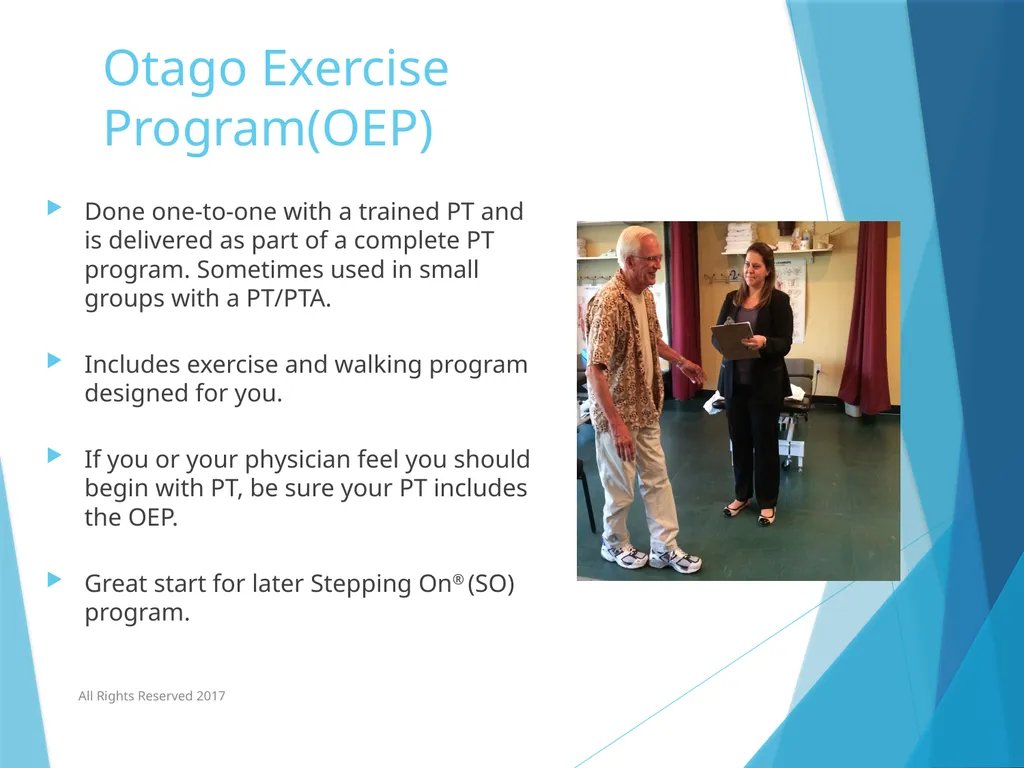 Otago Exercise Program(OEP)

Done one-to-one with a trained PT and is delivered as part of a complete PT program. Sometimes used in small groups with a PT/PTA.

Includes exercise and walking program designed for you.

If you or your physician feel you should begin with PT, be sure your PT includes the OEP.

Great start for later Stepping On® (SO) program.

All Rights Reserved 2017